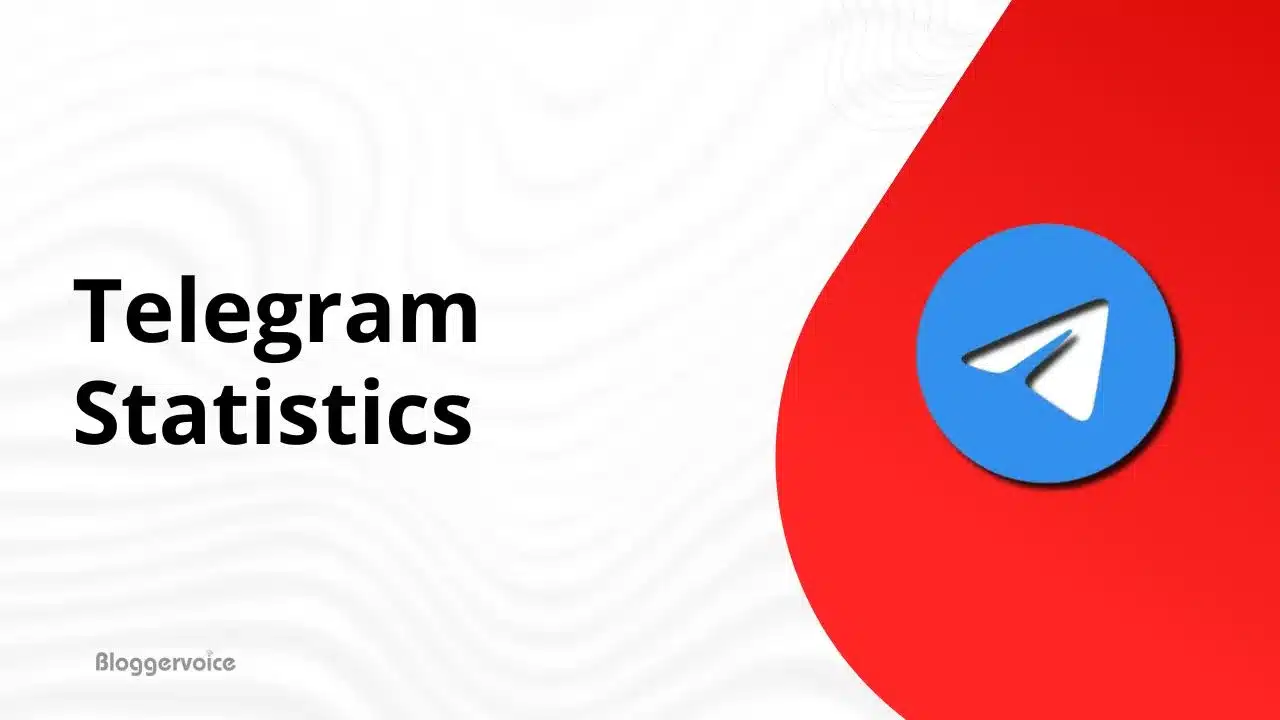 Telegram Statistics

Bloggervoice